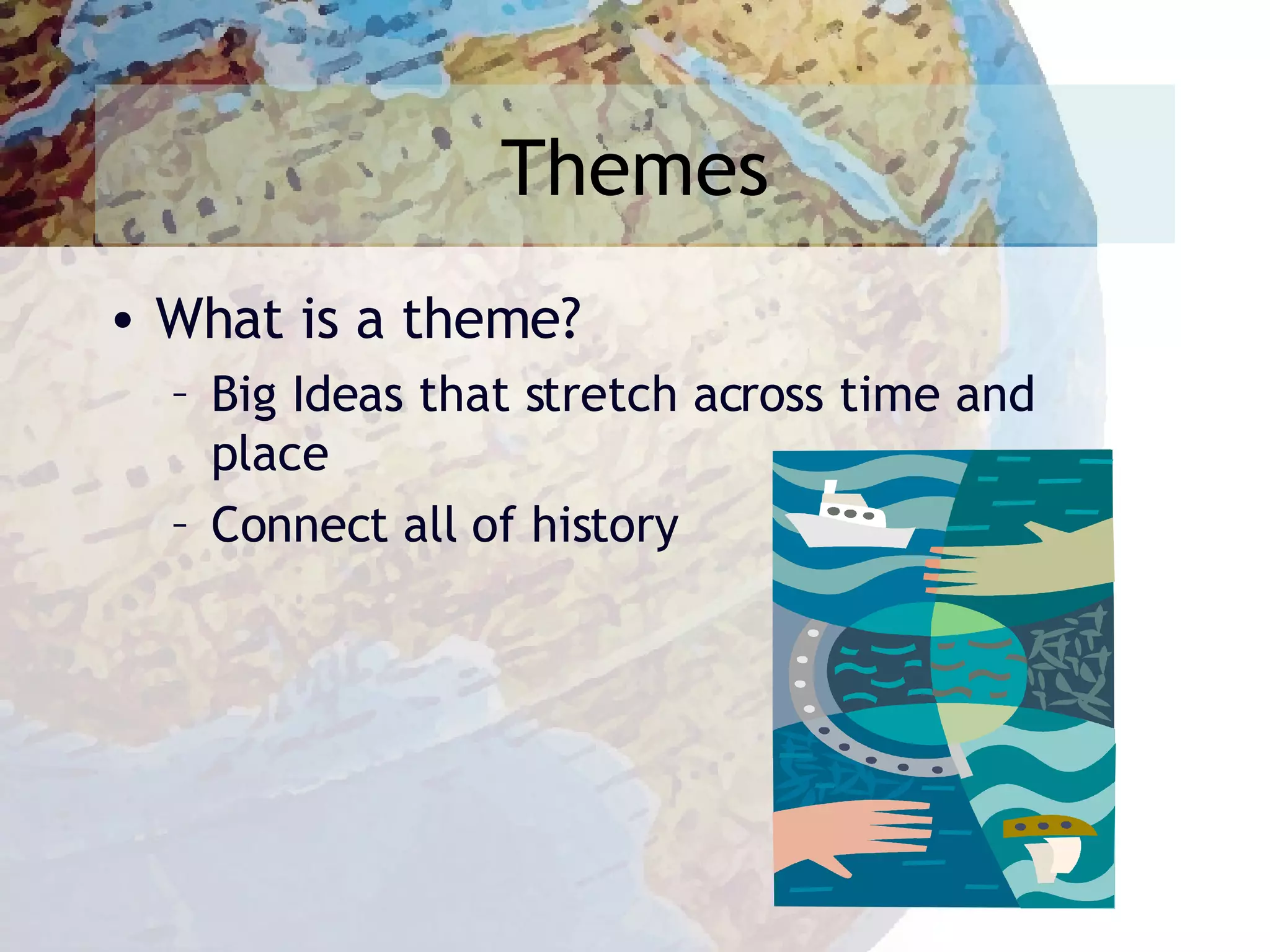 Themes

• What is a theme?
– Big Ideas that stretch across time and place
– Connect all of history